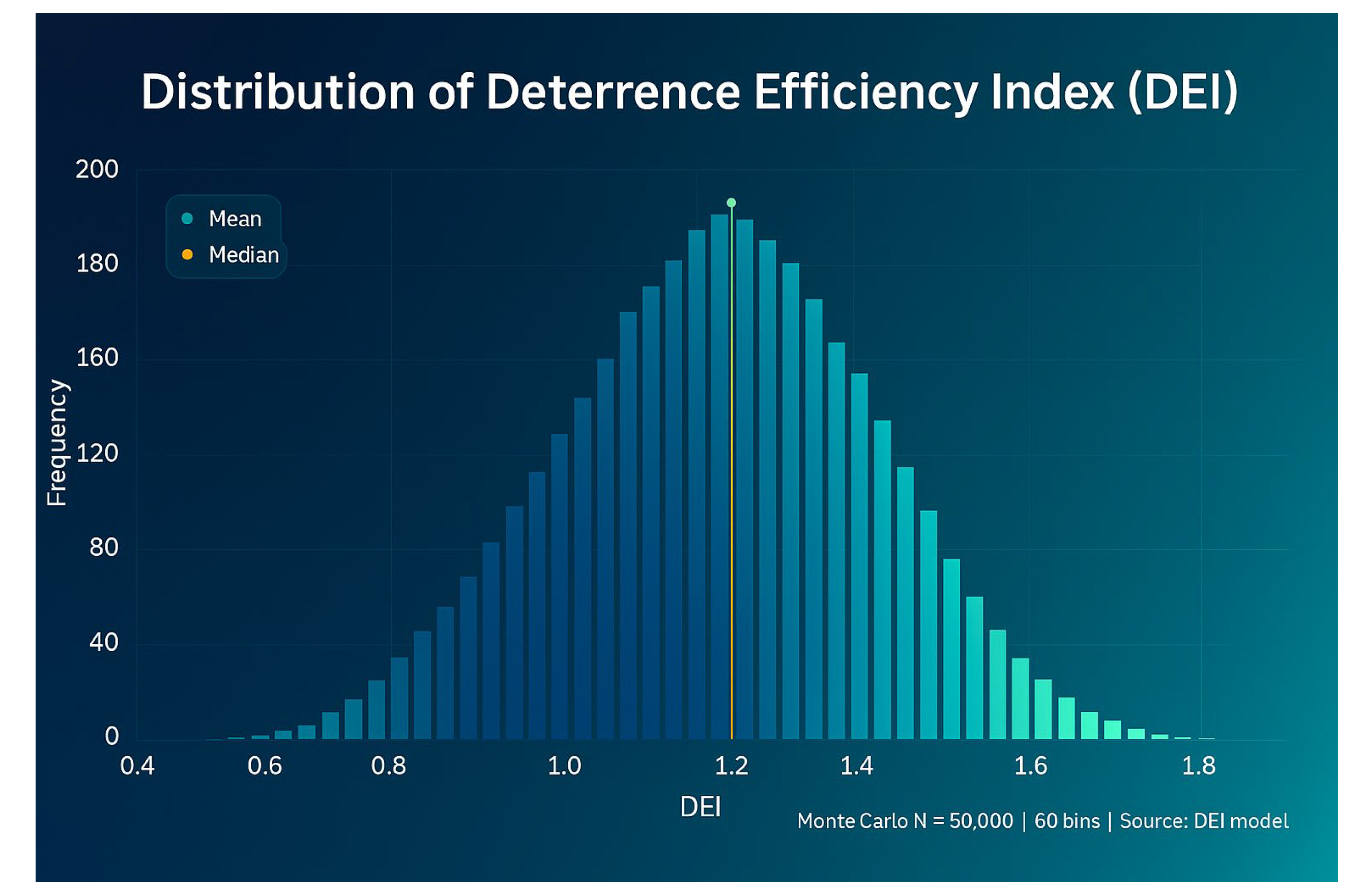 Distribution of Deterrence Efficiency Index (DEI)

Mean
Median

Frequency

200
180
160
120
80
40
0

0.4
0.6
0.8
1.0
1.2
1.4
1.6
1.8

DEI

Monte Carlo N = 50,000 | 60 bins | Source: DEI model